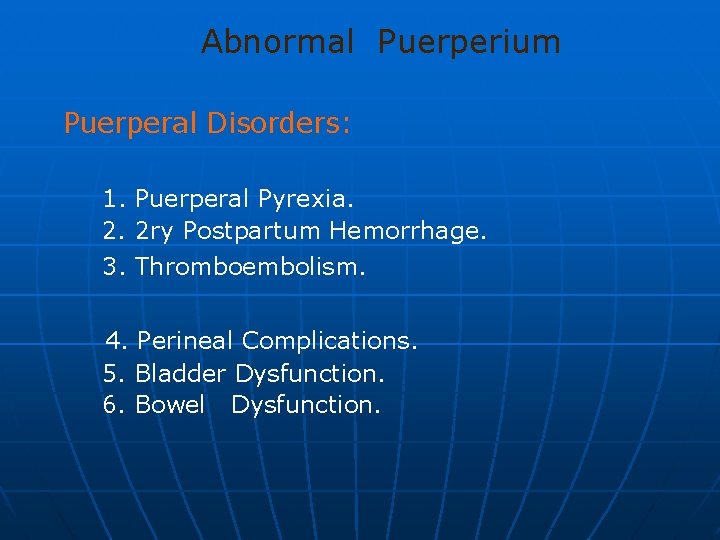 Abnormal Puerperium

Puerperal Disorders:

1. Puerperal Pyrexia.
2. 2ry Postpartum Hemorrhage.
3. Thromboembolism.

4. Perineal Complications.
5. Bladder Dysfunction.
6. Bowel Dysfunction.